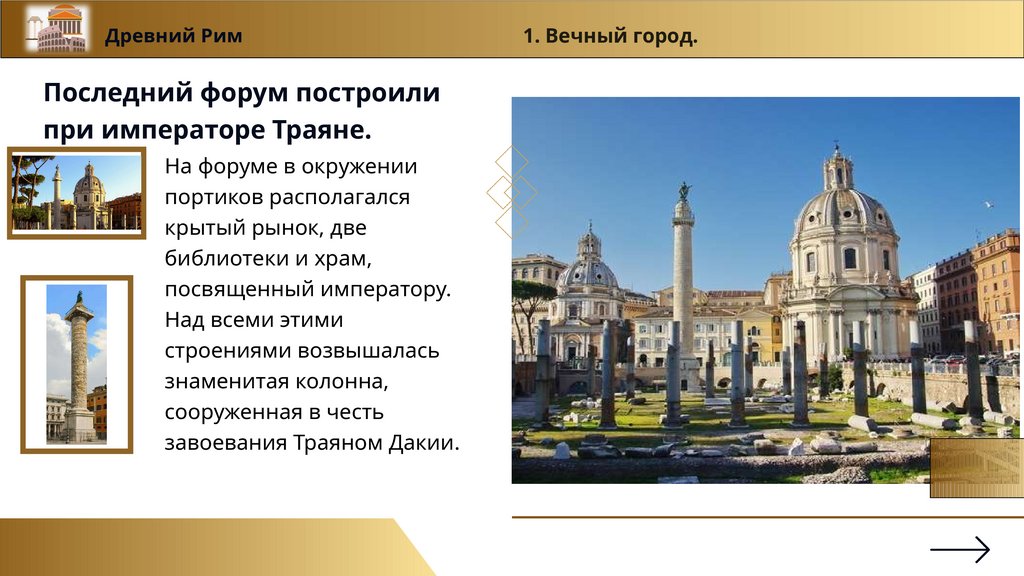 Древний Рим

1. Вечный город.

Последний форум построили при императоре Траяне.

На форуме в окружении портиков располагался крытый рынок, две библиотеки и храм, посвященный императору. Над всеми этими строениями возвышалась знаменитая колонна, сооруженная в честь завоевания Траяном Дакии.